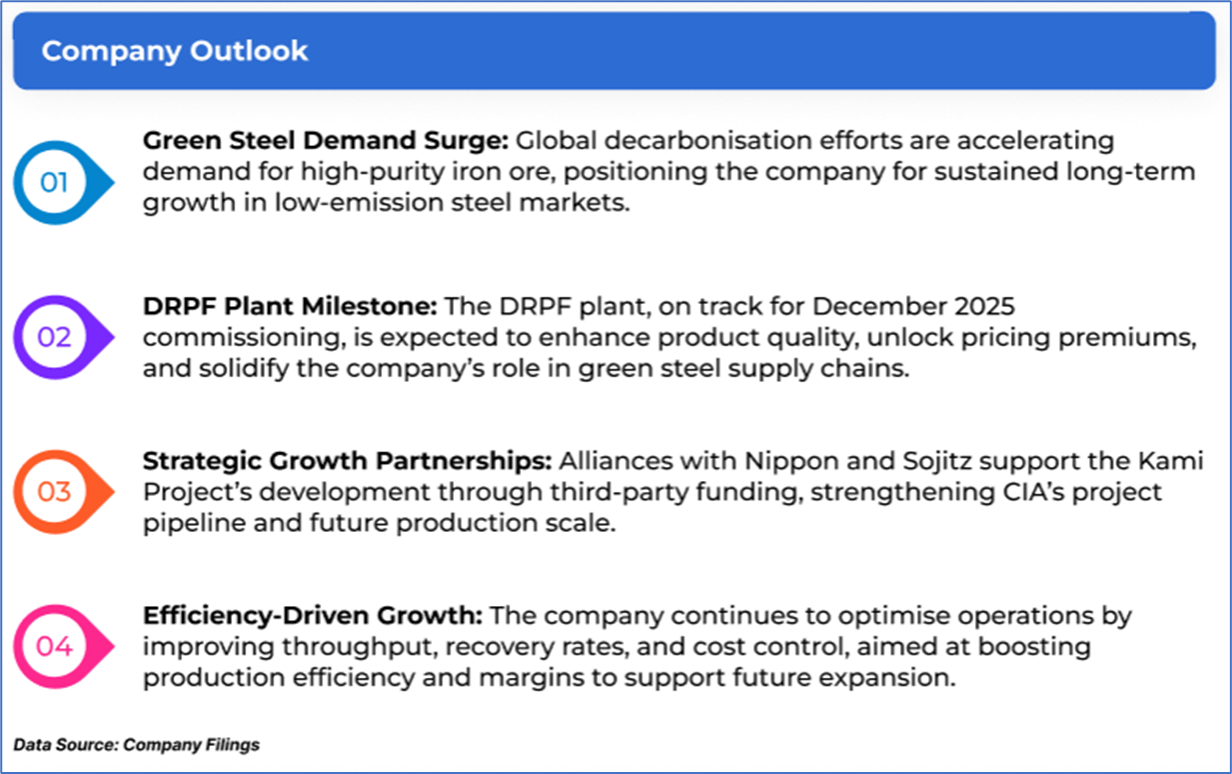 Company Outlook

01

Green Steel Demand Surge: Global decarbonisation efforts are accelerating demand for high-purity iron ore, positioning the company for sustained long-term growth in low-emission steel markets.

02

DRPF Plant Milestone: The DRPF plant, on track for December 2025 commissioning, is expected to enhance product quality, unlock pricing premiums, and solidify the company's role in green steel supply chains.

03

Strategic Growth Partnerships: Alliances with Nippon and Sojitz support the Kami Project's development through third-party funding, strengthening CIA's project pipeline and future production scale.

04

Efficiency-Driven Growth: The company continues to optimise operations by improving throughput, recovery rates, and cost control, aimed at boosting production efficiency and margins to support future expansion.

Data Source: Company Filings